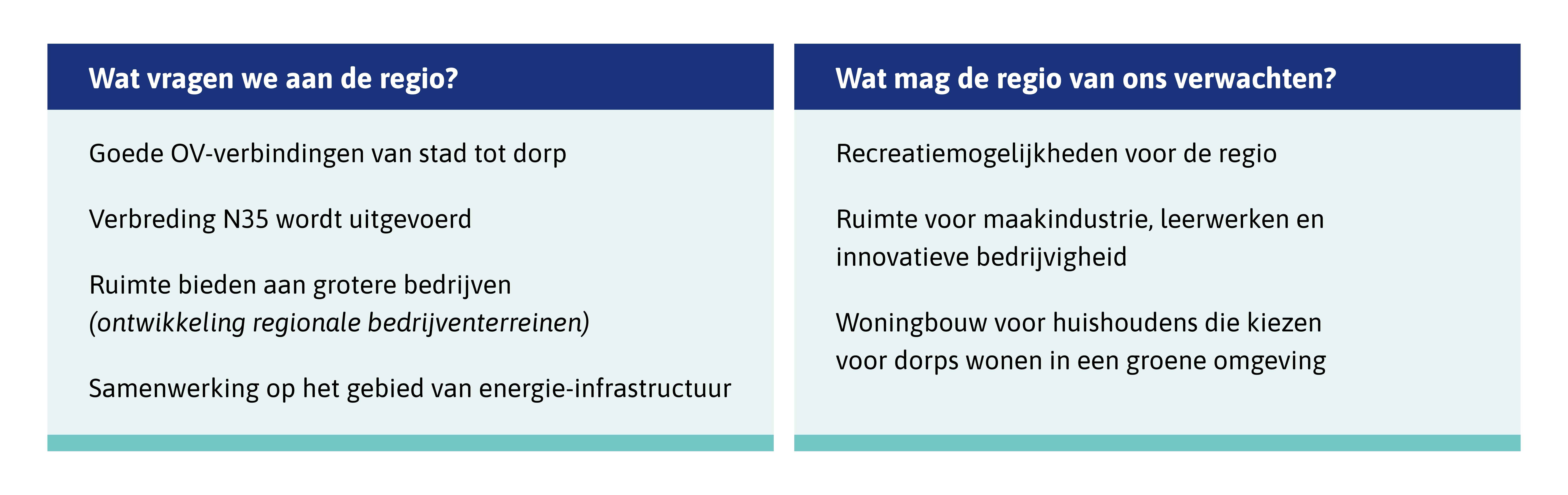 Wat vragen we aan de regio?

Goede OV-verbindingen van stad tot dorp

Verbreding N35 wordt uitgevoerd

Ruimte bieden aan grotere bedrijven (ontwikkeling regionale bedrijventerreinen)

Samenwerking op het gebied van energie-infrastructuur

Wat mag de regio van ons verwachten?

Recreatiemogelijkheden voor de regio

Ruimte voor maakindustrie, leerwerken en innovatieve bedrijvigheid

Woningbouw voor huishoudens die kiezen voor dorps wonen in een groene omgeving